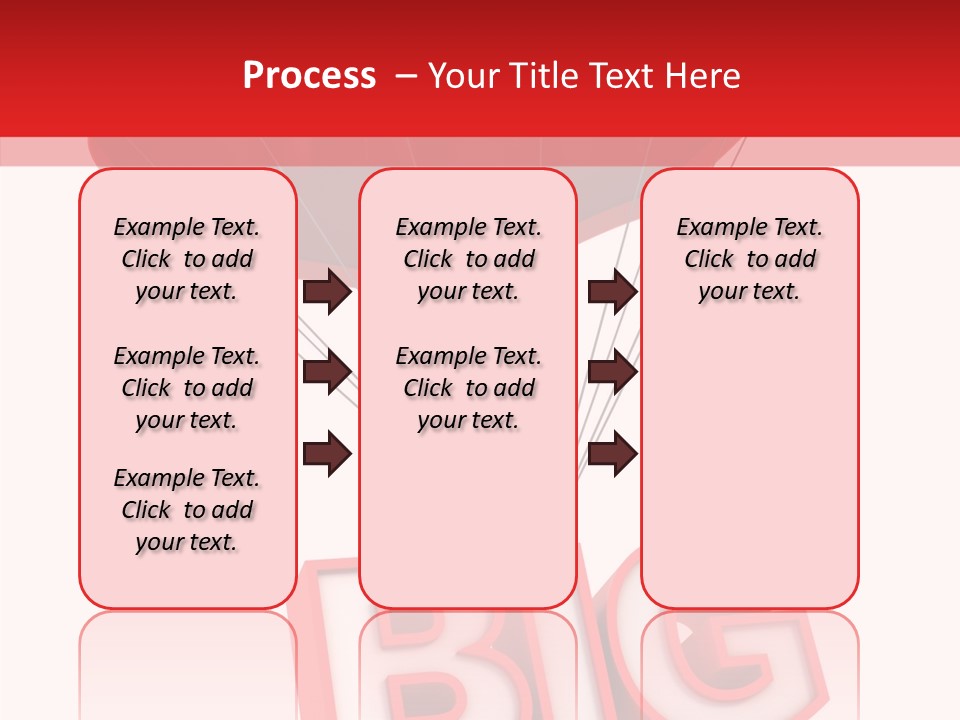 Process – Your Title Text Here

Example Text. Click to add your text.

Example Text. Click to add your text.

Example Text. Click to add your text.

Example Text. Click to add your text.

Example Text. Click to add your text.

Example Text. Click to add your text.

BIG